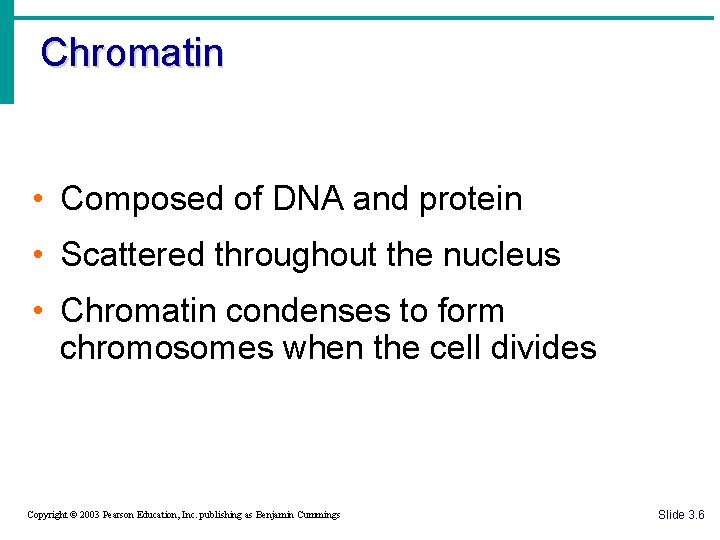 Chromatin

• Composed of DNA and protein
• Scattered throughout the nucleus
• Chromatin condenses to form chromosomes when the cell divides

Copyright © 2003 Pearson Education, Inc. publishing as Benjamin Cummings

Slide 3.6